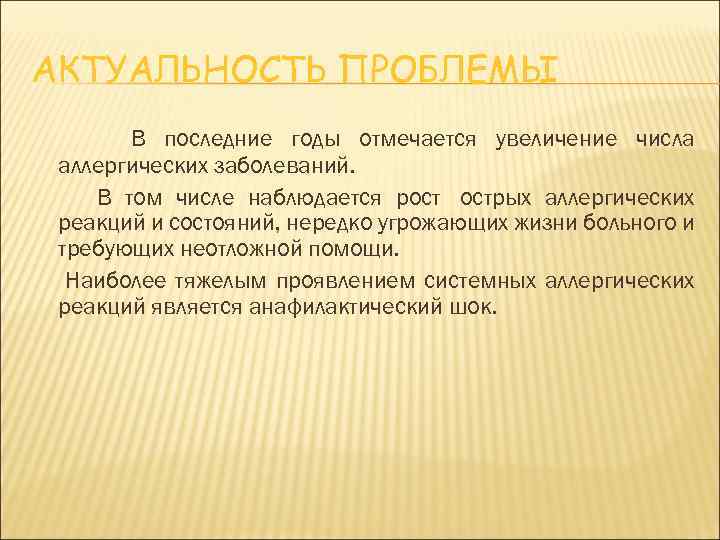 АКТУАЛЬНОСТЬ ПРОБЛЕМЫ

В последние годы отмечается увеличение числа аллергических заболеваний.

В том числе наблюдается рост острых аллергических реакций и состояний, нередко угрожающих жизни больного и требующих неотложной помощи.

Наиболее тяжелым проявлением системных аллергических реакций является анафилактический шок.